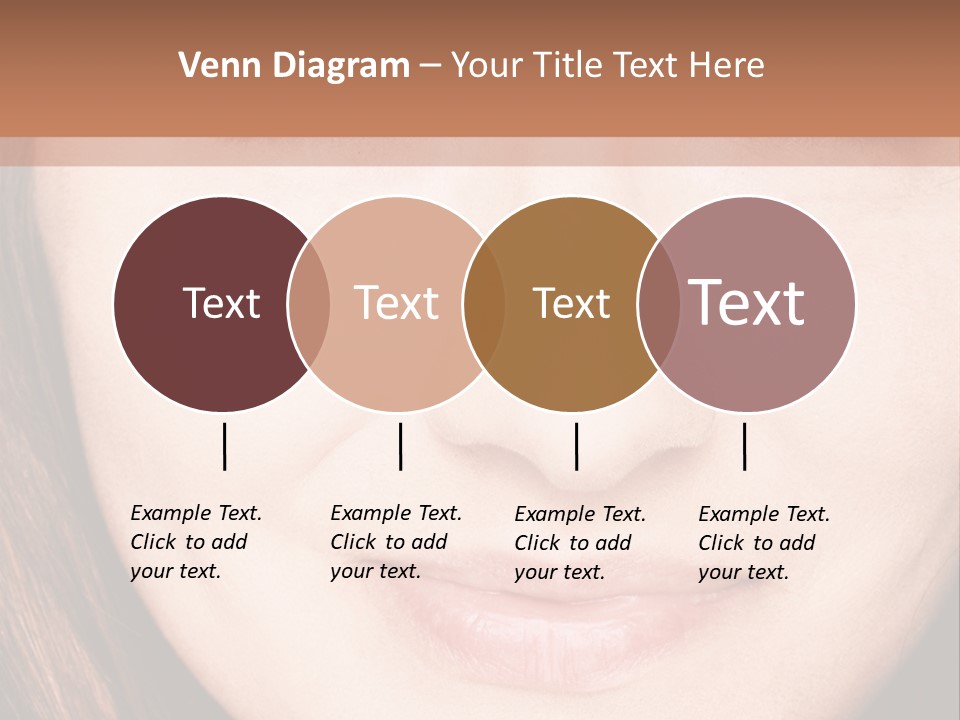 Venn Diagram – Your Title Text Here

Text

Text

Text

Text

Example Text. Click to add your text.

Example Text. Click to add your text.

Example Text. Click to add your text.

Example Text. Click to add your text.